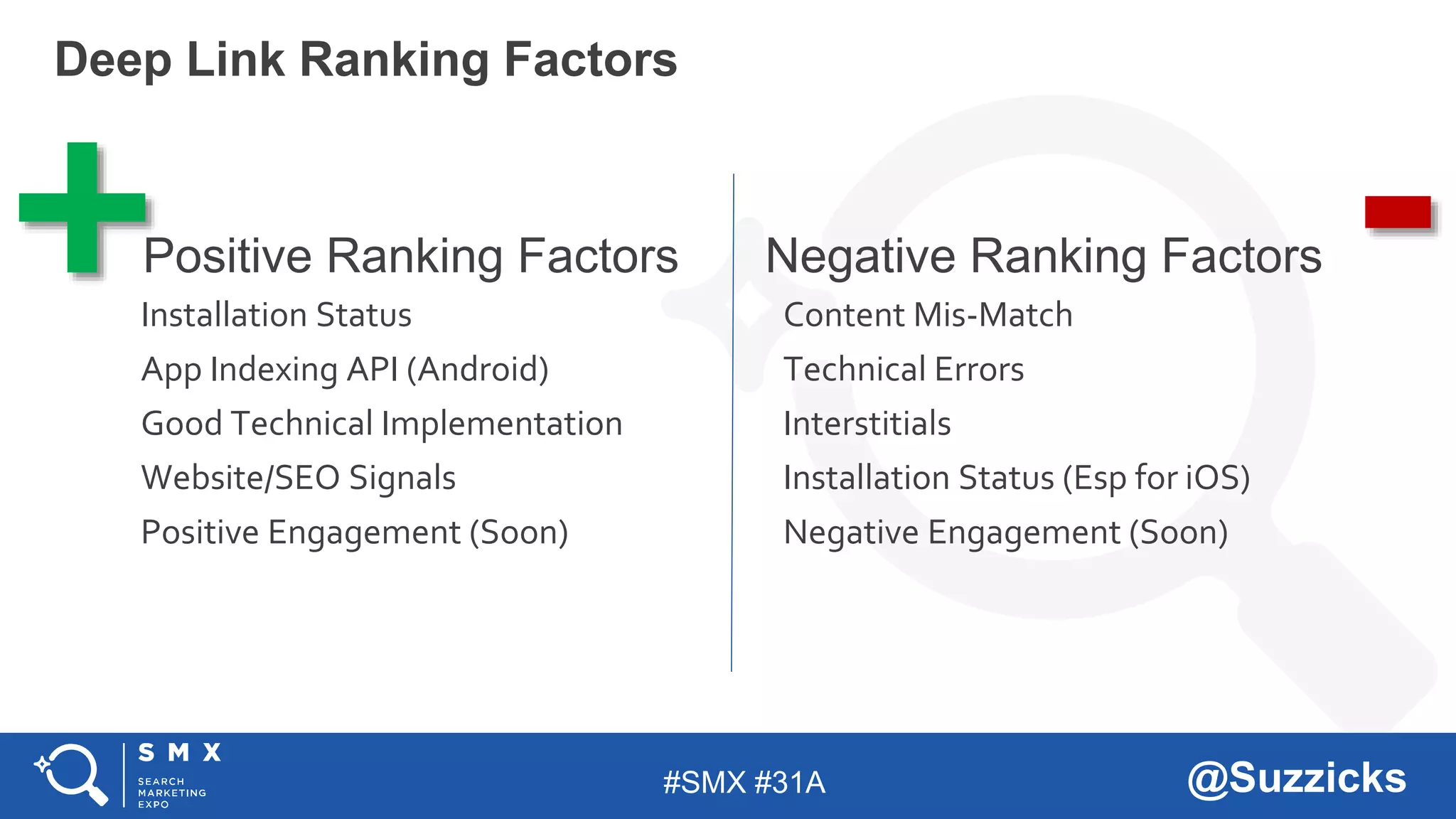 Deep Link Ranking Factors

Positive Ranking Factors
Installation Status
App Indexing API (Android)
Good Technical Implementation
Website/SEO Signals
Positive Engagement (Soon)

Negative Ranking Factors
Content Mis-Match
Technical Errors
Interstitials
Installation Status (Esp for iOS)
Negative Engagement (Soon)

SMX
SEARCH
MARKETING
EXPO

#SMX #31A

@Suzzicks